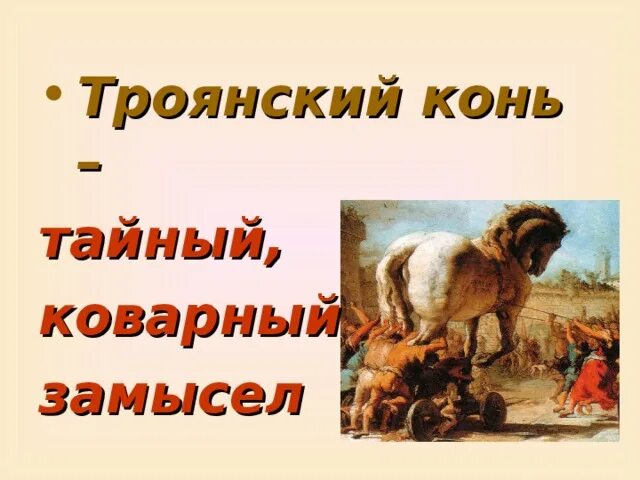 • Троянский конь –

тайный, коварный замысел